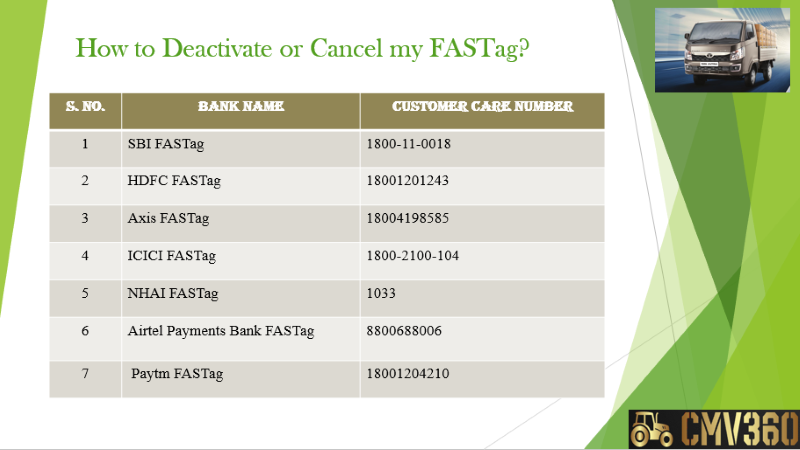 How to Deactivate or Cancel my FASTag?

| S. NO. | BANK NAME | CUSTOMER CARE NUMBER |
|---|---|---|
| 1 | SBI FASTag | 1800-11-0018 |
| 2 | HDFC FASTag | 18001201243 |
| 3 | Axis FASTag | 18004198585 |
| 4 | ICICI FASTag | 1800-2100-104 |
| 5 | NHAI FASTag | 1033 |
| 6 | Airtel Payments Bank FASTag | 8800688006 |
| 7 | Paytm FASTag | 18001204210 |

CMV360